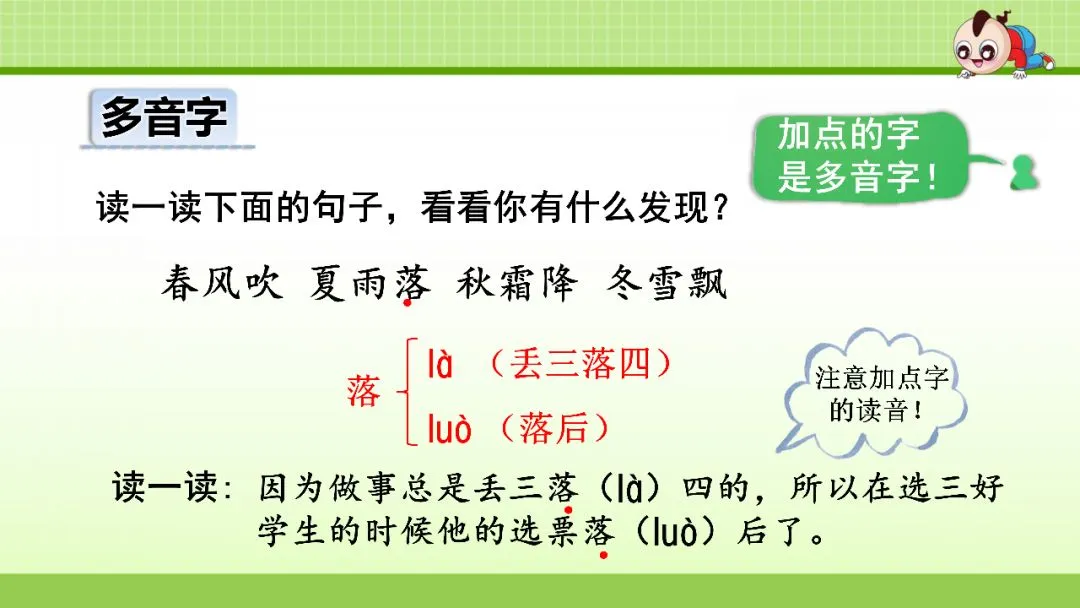 多音字

加点的字是多音字！

读一读下面的句子，看看你有什么发现？

春风吹 夏雨落 秋霜降 冬雪飘

落 là （丢三落四）
luò （落后）

注意加点字的读音！

读一读：因为做事总是丢三落（là）四的，所以在选三好学生的时候他的选票落（luò）后了。